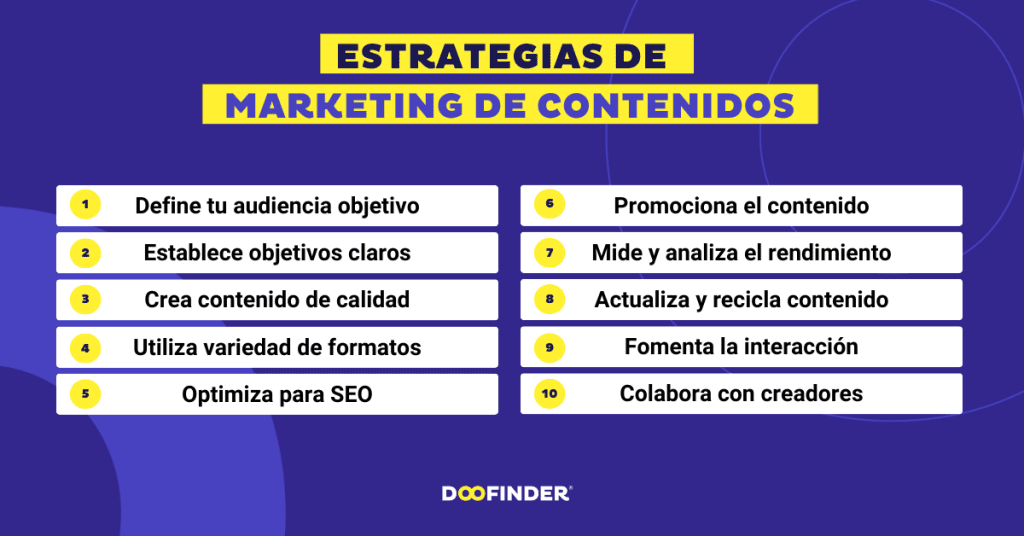 ESTRATEGIAS DE
MARKETING DE CONTENIDOS

1 Define tu audiencia objetivo
2 Establece objetivos claros
3 Crea contenido de calidad
4 Utiliza variedad de formatos
5 Optimiza para SEO

6 Promociona el contenido
7 Mide y analiza el rendimiento
8 Actualiza y recicla contenido
9 Fomenta la interacción
10 Colabora con creadores

DOOFINDER